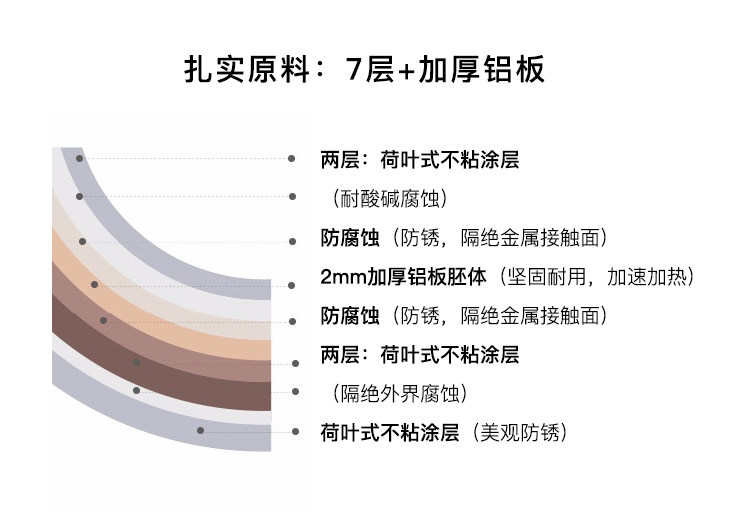 扎实原料：7层+加厚铝板

两层：荷叶式不粘涂层

（耐酸碱腐蚀）

防腐蚀（防锈，隔绝金属接触面）

2mm加厚铝板胚体（坚固耐用，加速加热）

防腐蚀（防锈，隔绝金属接触面）

两层：荷叶式不粘涂层

（隔绝外界腐蚀）

荷叶式不粘涂层（美观防锈）